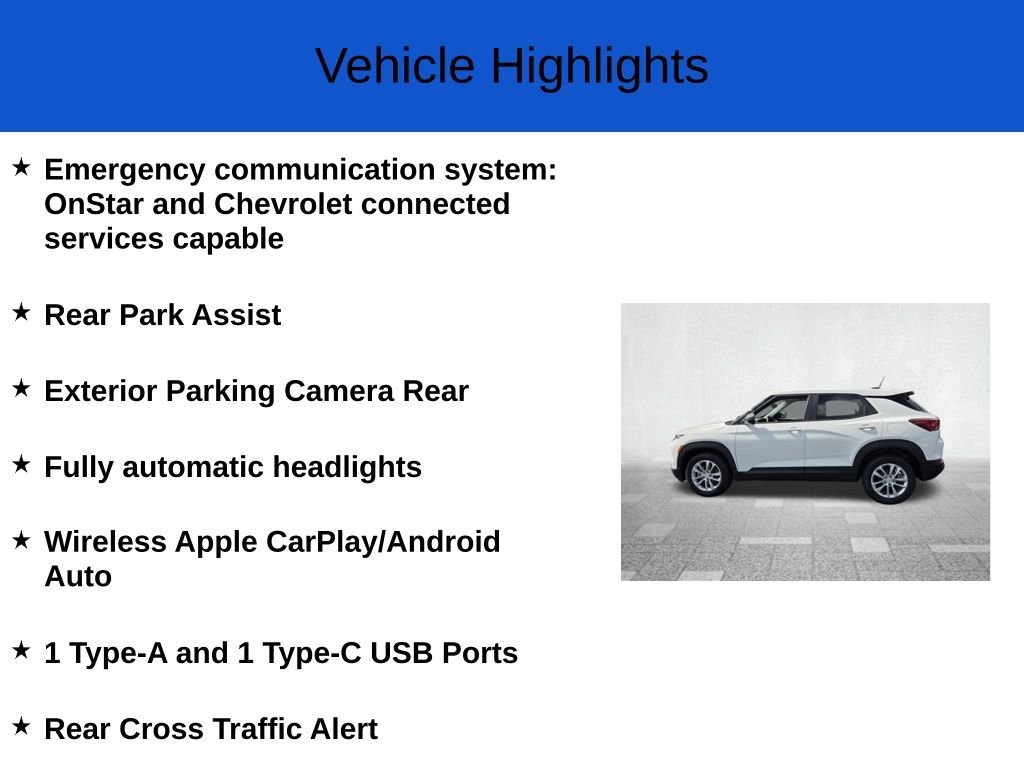 Vehicle Highlights

★ Emergency communication system: OnStar and Chevrolet connected services capable

★ Rear Park Assist

★ Exterior Parking Camera Rear

★ Fully automatic headlights

★ Wireless Apple CarPlay/Android Auto

★ 1 Type-A and 1 Type-C USB Ports

★ Rear Cross Traffic Alert